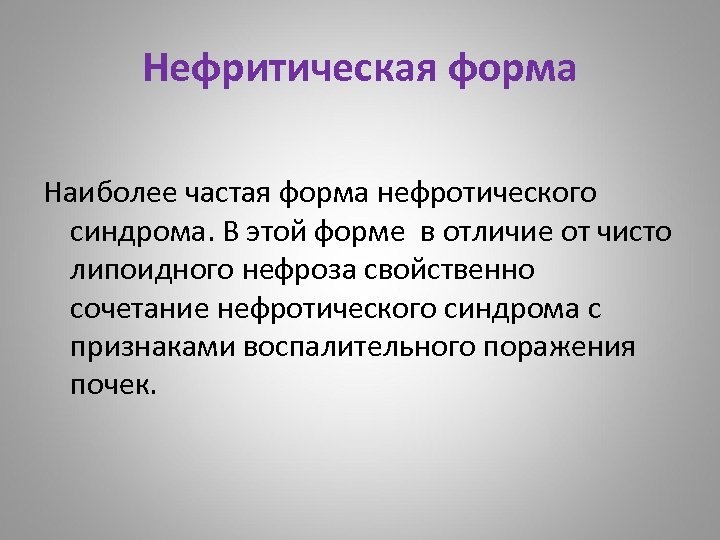 Нефритическая форма

Наиболее частая форма нефротического синдрома. В этой форме  в отличие от чисто липоидного нефроза свойственно сочетание нефротического синдрома с признаками воспалительного поражения почек.